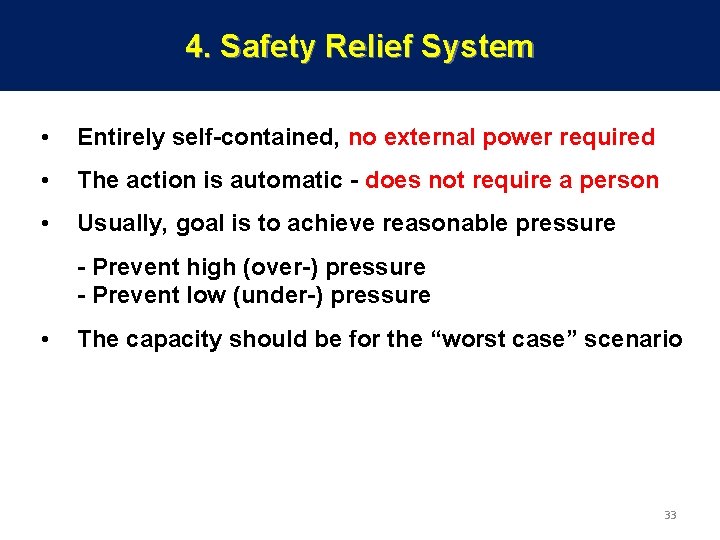 4. Safety Relief System

• Entirely self-contained, no external power required

• The action is automatic - does not require a person

• Usually, goal is to achieve reasonable pressure

- Prevent high (over-) pressure
- Prevent low (under-) pressure

• The capacity should be for the “worst case” scenario

33